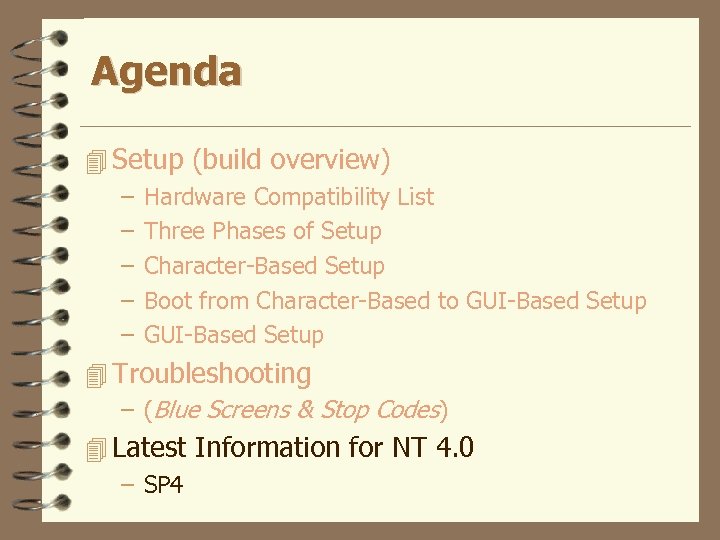 Agenda

Setup (build overview)
– Hardware Compatibility List
– Three Phases of Setup
– Character-Based Setup
– Boot from Character-Based to GUI-Based Setup
– GUI-Based Setup

Troubleshooting
– (Blue Screens & Stop Codes)

Latest Information for NT 4.0
– SP4